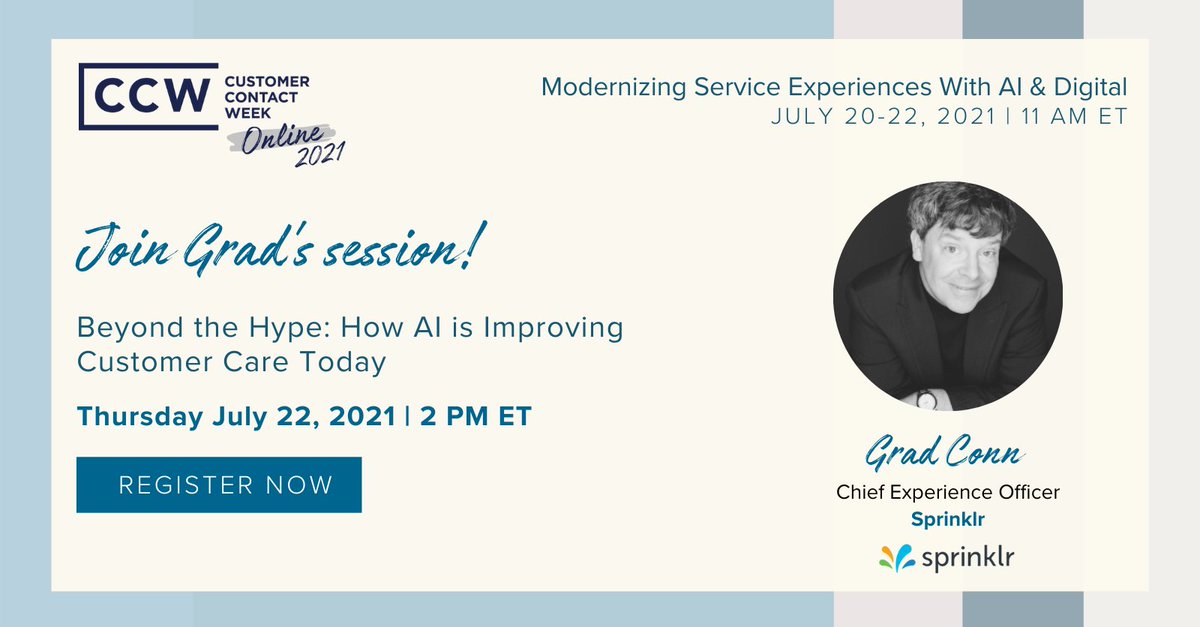 CCW CUSTOMER CONTACT WEEK Online 2021

Modernizing Service Experiences With AI & Digital
JULY 20-22, 2021 | 11 AM ET

Join Grad's session!

Beyond the Hype: How AI is Improving Customer Care Today

Thursday July 22, 2021 | 2 PM ET

REGISTER NOW

Grad Conn
Chief Experience Officer
Sprinklr

sprinklr